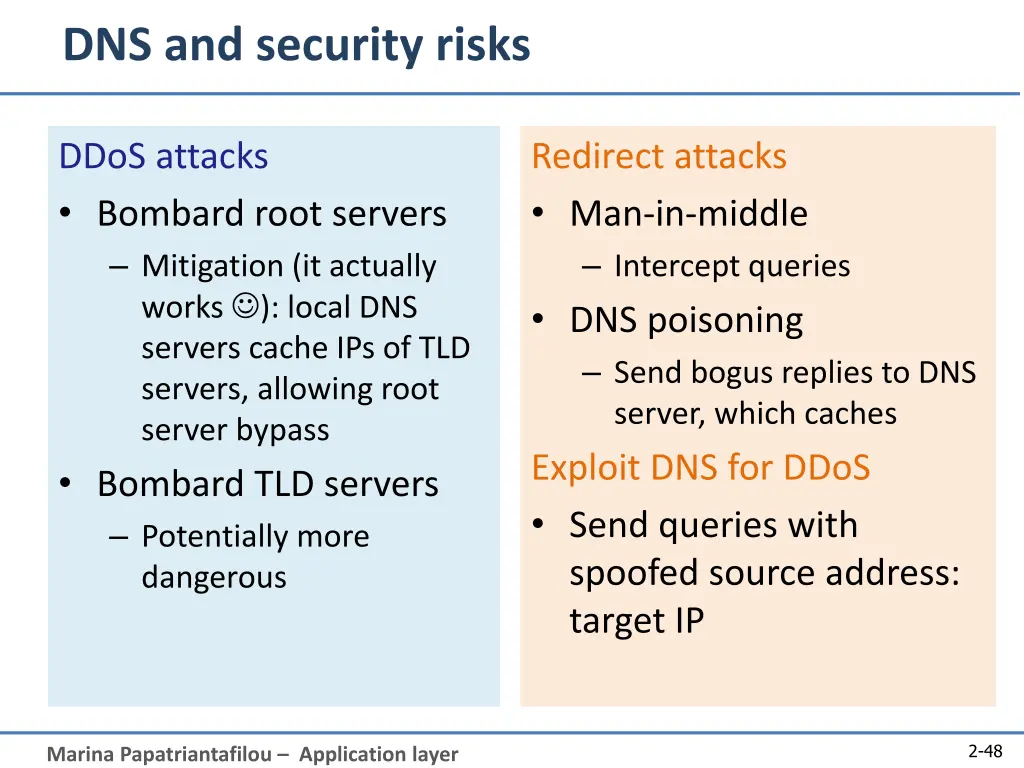 DNS and security risks

DDoS attacks
• Bombard root servers
– Mitigation (it actually works ☺): local DNS servers cache IPs of TLD servers, allowing root server bypass
• Bombard TLD servers
– Potentially more dangerous

Redirect attacks
• Man-in-middle
– Intercept queries
• DNS poisoning
– Send bogus replies to DNS server, which caches

Exploit DNS for DDoS
• Send queries with spoofed source address: target IP

Marina Papatriantafilou – Application layer

2-48